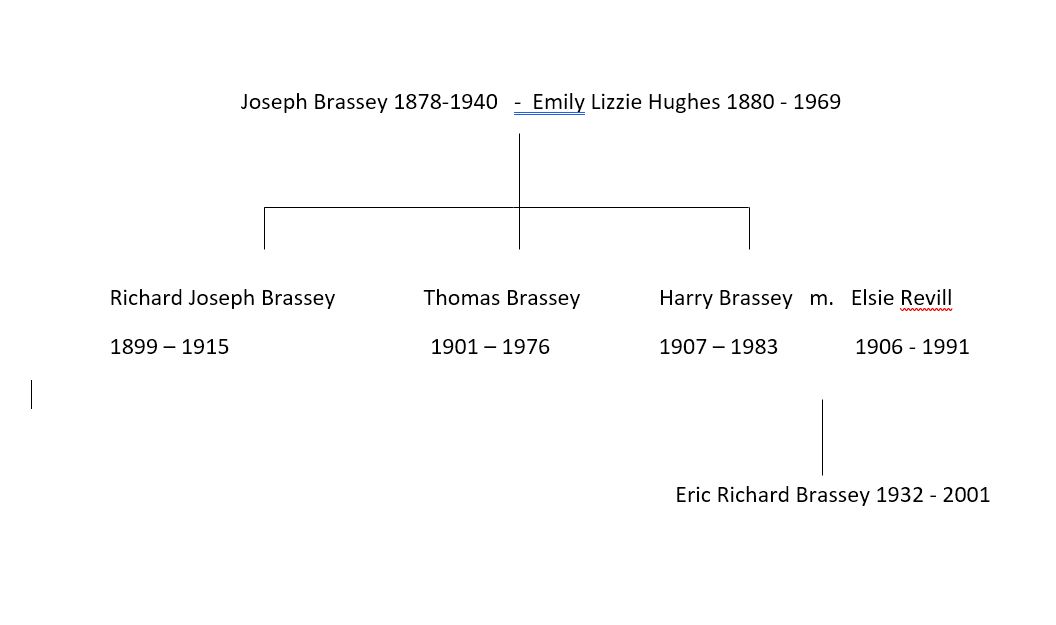 Joseph Brassey 1878-1940 - Emily Lizzie Hughes 1880 - 1969

Richard Joseph Brassey
1899 – 1915

Thomas Brassey
1901 – 1976

Harry Brassey m. Elsie Revill
1907 – 1983 1906 - 1991

Eric Richard Brassey 1932 - 2001